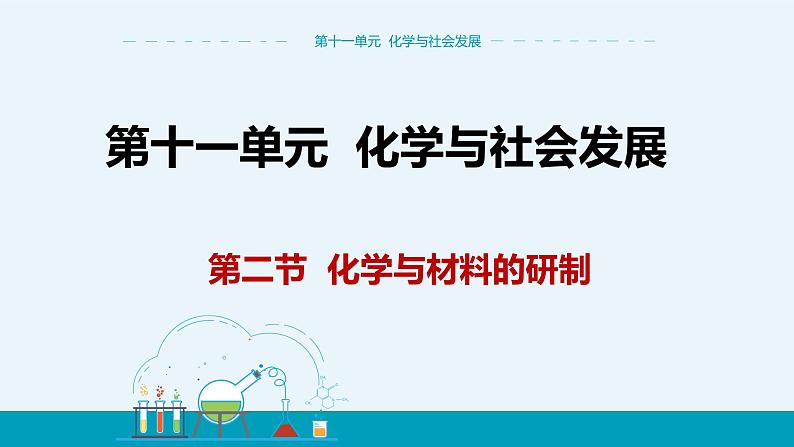 第十一单元 化学与社会发展

第十一单元 化学与社会发展

第二节 化学与材料的研制